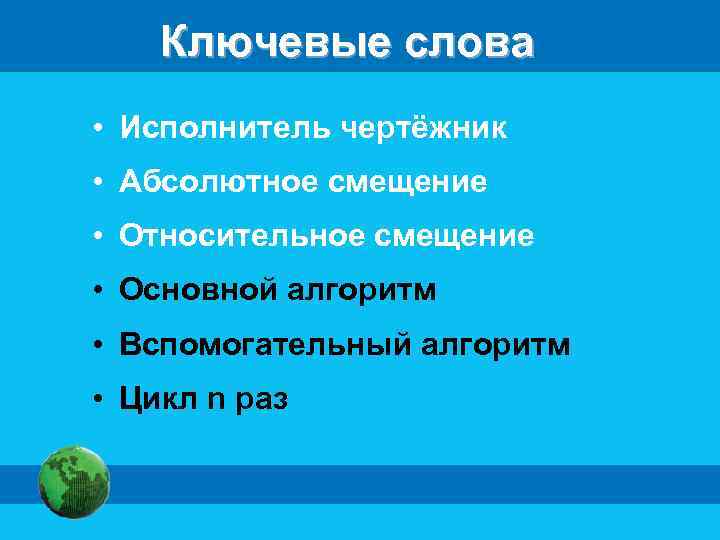 Ключевые слова

• Исполнитель чертёжник
• Абсолютное смещение
• Относительное смещение
• Основной алгоритм
• Вспомогательный алгоритм
• Цикл n раз